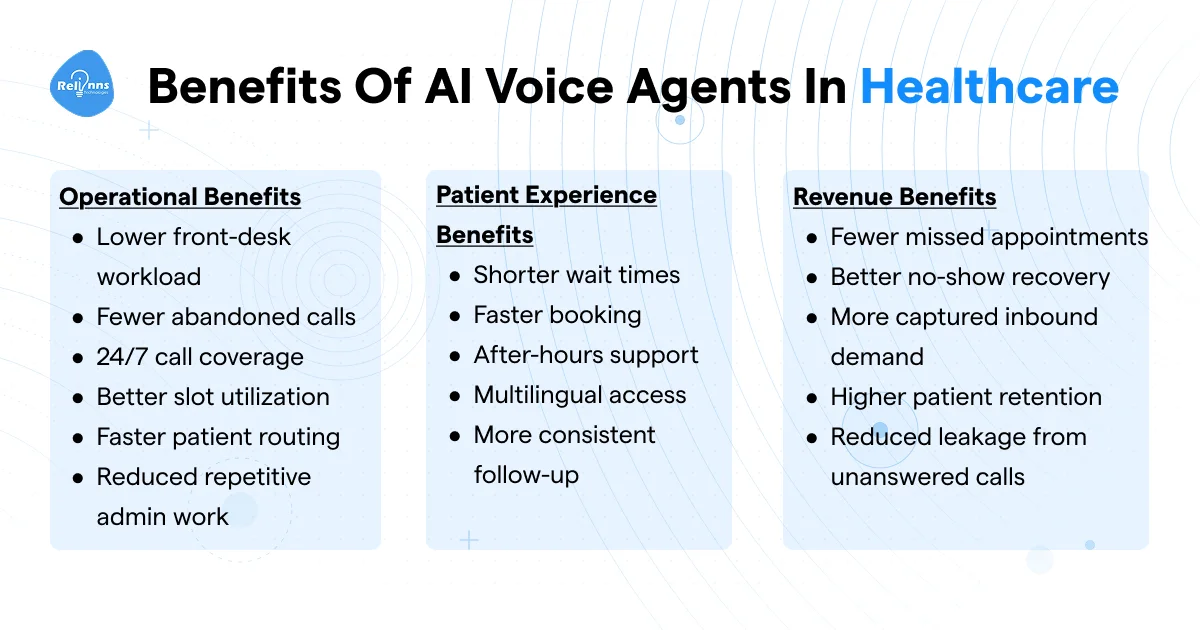 Relinns Technologies

Benefits Of AI Voice Agents In Healthcare

Operational Benefits
- Lower front-desk workload
- Fewer abandoned calls
- 24/7 call coverage
- Better slot utilization
- Faster patient routing
- Reduced repetitive admin work

Patient Experience Benefits
- Shorter wait times
- Faster booking
- After-hours support
- Multilingual access
- More consistent follow-up

Revenue Benefits
- Fewer missed appointments
- Better no-show recovery
- More captured inbound demand
- Higher patient retention
- Reduced leakage from unanswered calls